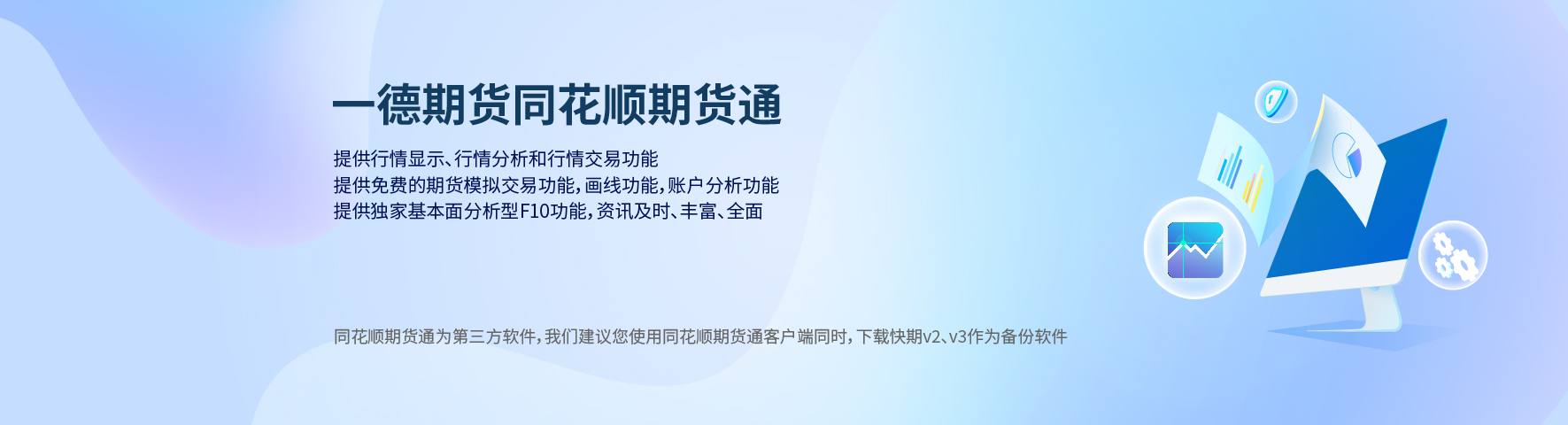 一德期货同花顺期货通

提供行情显示、行情分析和行情交易功能
提供免费的期货模拟交易功能，画线功能，账户分析功能
提供独家基本面分析型F10功能，资讯及时、丰富、全面

同花顺期货通为第三方软件，我们建议您使用同花顺期货通客户端同时，下载快期v2、v3作为备份软件